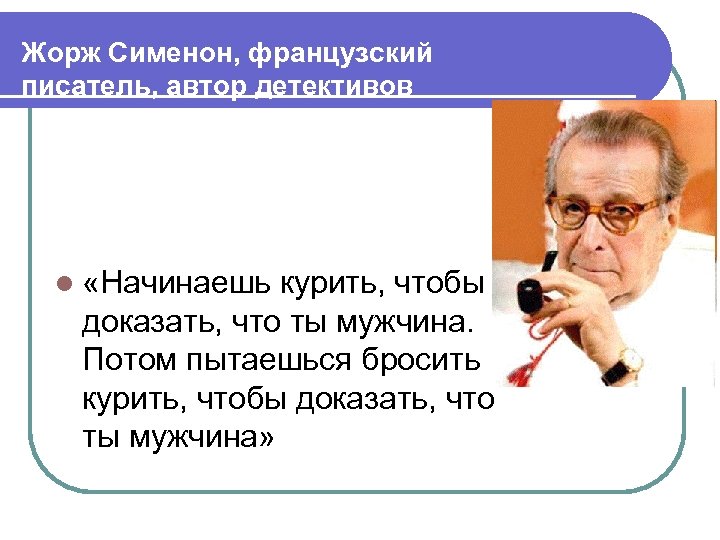 Жорж Сименон, французский писатель, автор детективов

«Начинаешь курить, чтобы доказать, что ты мужчина. Потом пытаешься бросить курить, чтобы доказать, что ты мужчина»